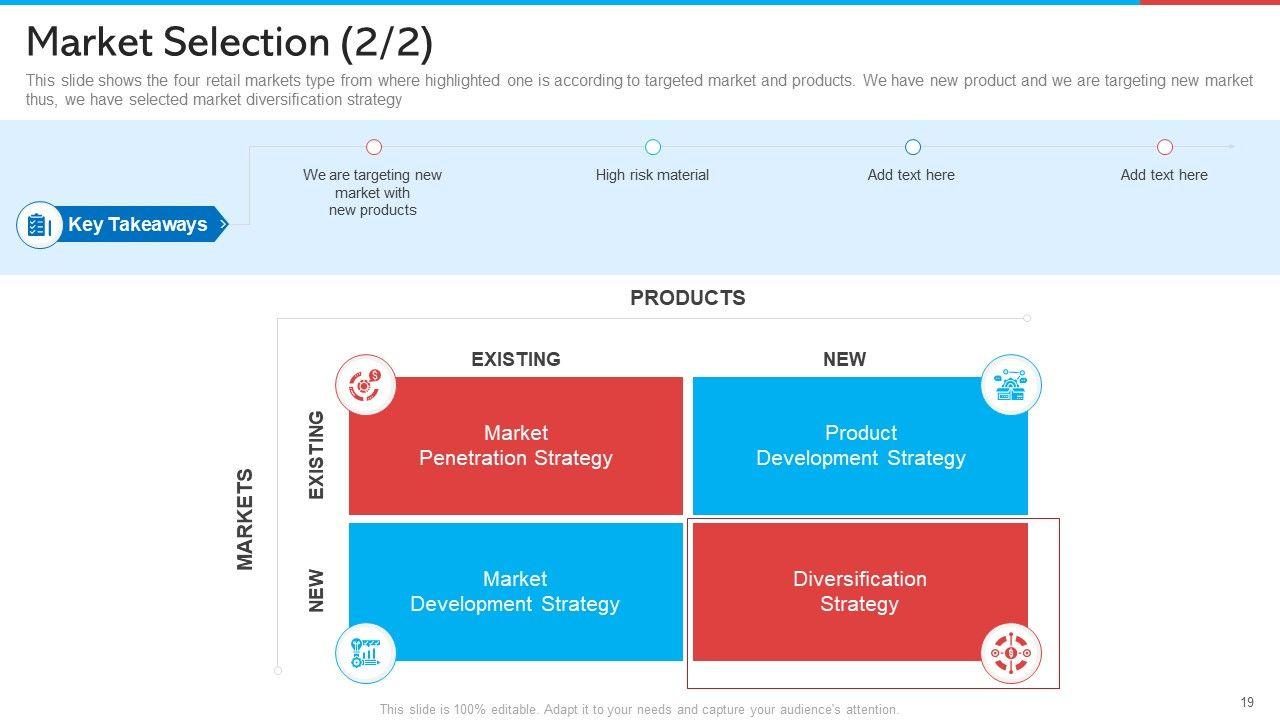 Market Selection (2/2)

This slide shows the four retail markets type from where highlighted one is according to targeted market and products. We have new product and we are targeting new market thus, we have selected market diversification strategy

Key Takeaways

We are targeting new market with new products

High risk material

Add text here

Add text here

PRODUCTS

EXISTING

NEW

MARKETS

EXISTING

NEW

Market Penetration Strategy

Product Development Strategy

Market Development Strategy

Diversification Strategy

This slide is 100% editable. Adapt it to your needs and capture your audience's attention.

19